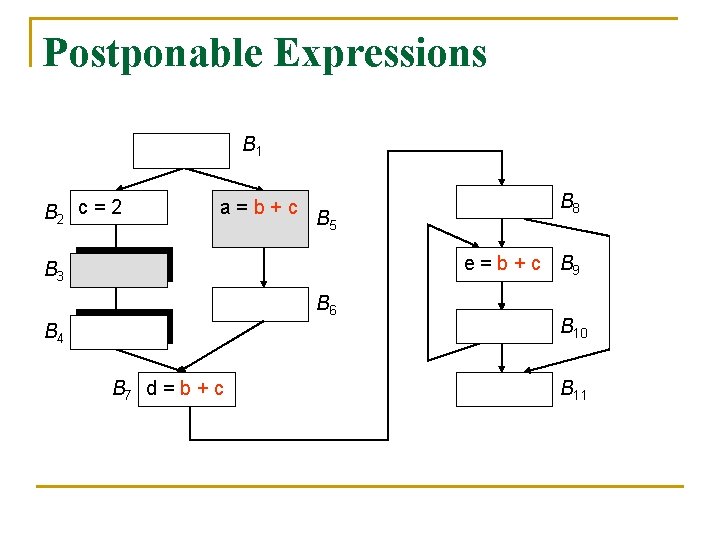 Postponable Expressions

$B_1$

$B_2$ c = 2

a = b + c $B_5$

$B_3$

$B_6$

$B_4$

$B_7$ d = b + c

$B_8$

e = b + c $B_9$

$B_{10}$

$B_{11}$